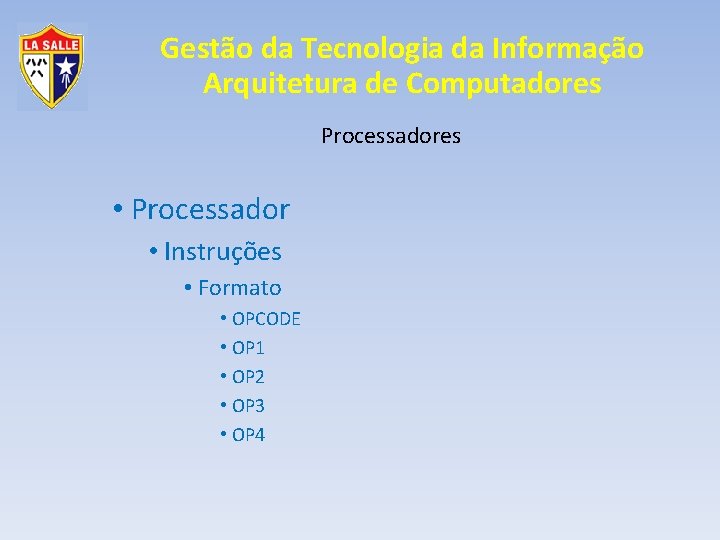 LA SALLE

Gestão da Tecnologia da Informação
Arquitetura de Computadores

Processadores

• Processador
• Instruções
• Formato
• OPCODE
• OP1
• OP2
• OP3
• OP4